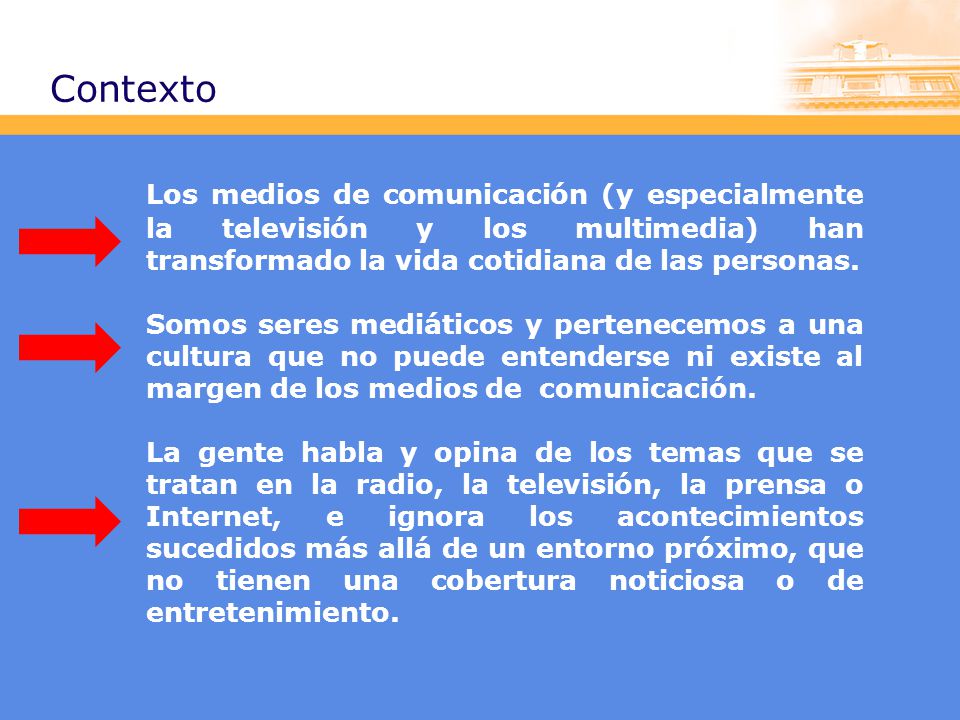 Contexto

Los medios de comunicación (y especialmente la televisión y los multimedia) han transformado la vida cotidiana de las personas.

Somos seres mediáticos y pertenecemos a una cultura que no puede entenderse ni existe al margen de los medios de comunicación.

La gente habla y opina de los temas que se tratan en la radio, la televisión, la prensa o Internet, e ignora los acontecimientos sucedidos más allá de un entorno próximo, que no tienen una cobertura noticiosa o de entretenimiento.